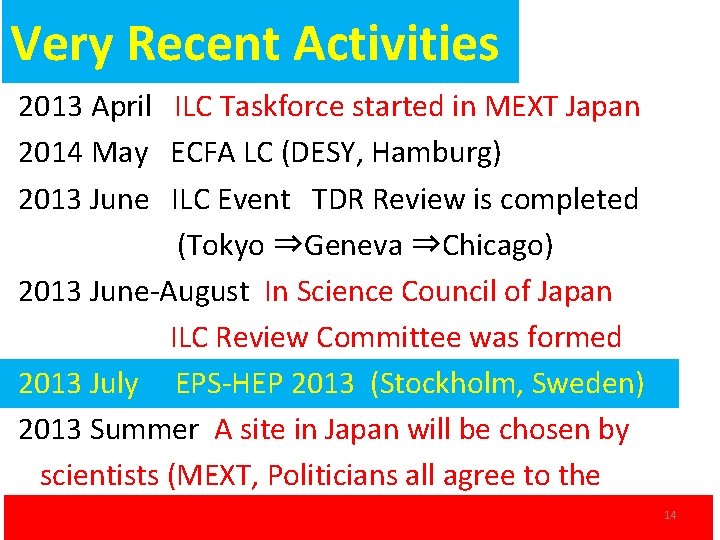 Very Recent Activities

2013 April ILC Taskforce started in MEXT Japan

2014 May ECFA LC (DESY, Hamburg)

2013 June ILC Event TDR Review is completed (Tokyo ⇒Geneva ⇒Chicago)

2013 June-August In Science Council of Japan ILC Review Committee was formed

2013 July EPS-HEP 2013 (Stockholm, Sweden)

2013 Summer A site in Japan will be chosen by scientists (MEXT, Politicians all agree to the

14